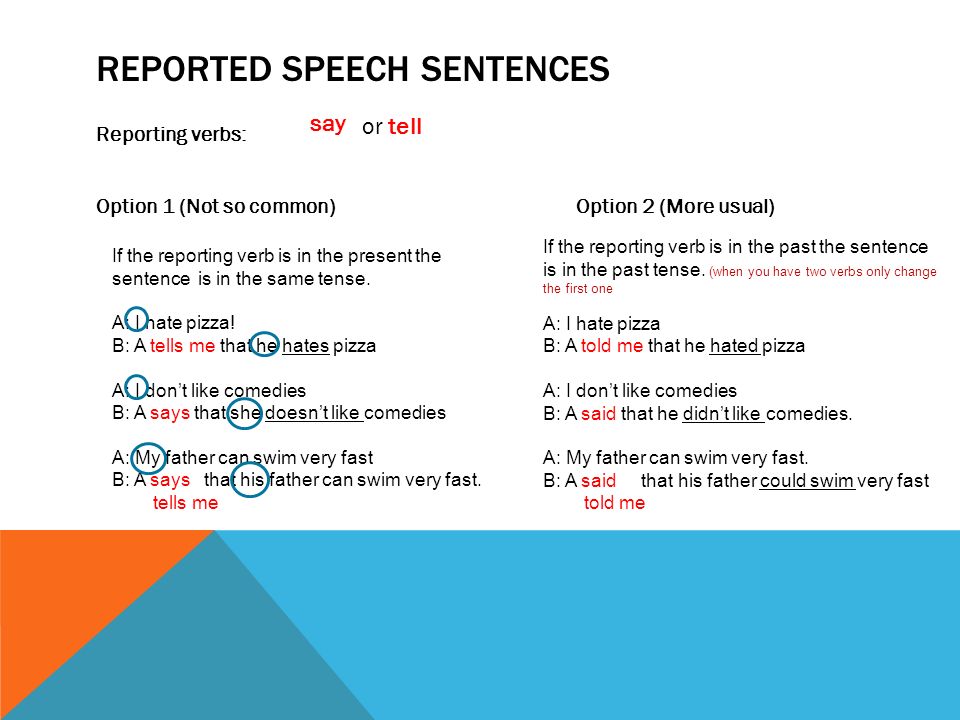 REPORTED SPEECH SENTENCES

Reporting verbs: say or tell

Option 1 (Not so common)

If the reporting verb is in the present the sentence is in the same tense.

A: I hate pizza!
B: A tells me that he hates pizza

A: I don't like comedies
B: A says that she doesn't like comedies

A: My father can swim very fast
B: A says that his father can swim very fast.
tells me

Option 2 (More usual)

If the reporting verb is in the past the sentence is in the past tense. (when you have two verbs only change the first one

A: I hate pizza
B: A told me that he hated pizza

A: I don't like comedies
B: A said that he didn't like comedies.

A: My father can swim very fast.
B: A said that his father could swim very fast
told me